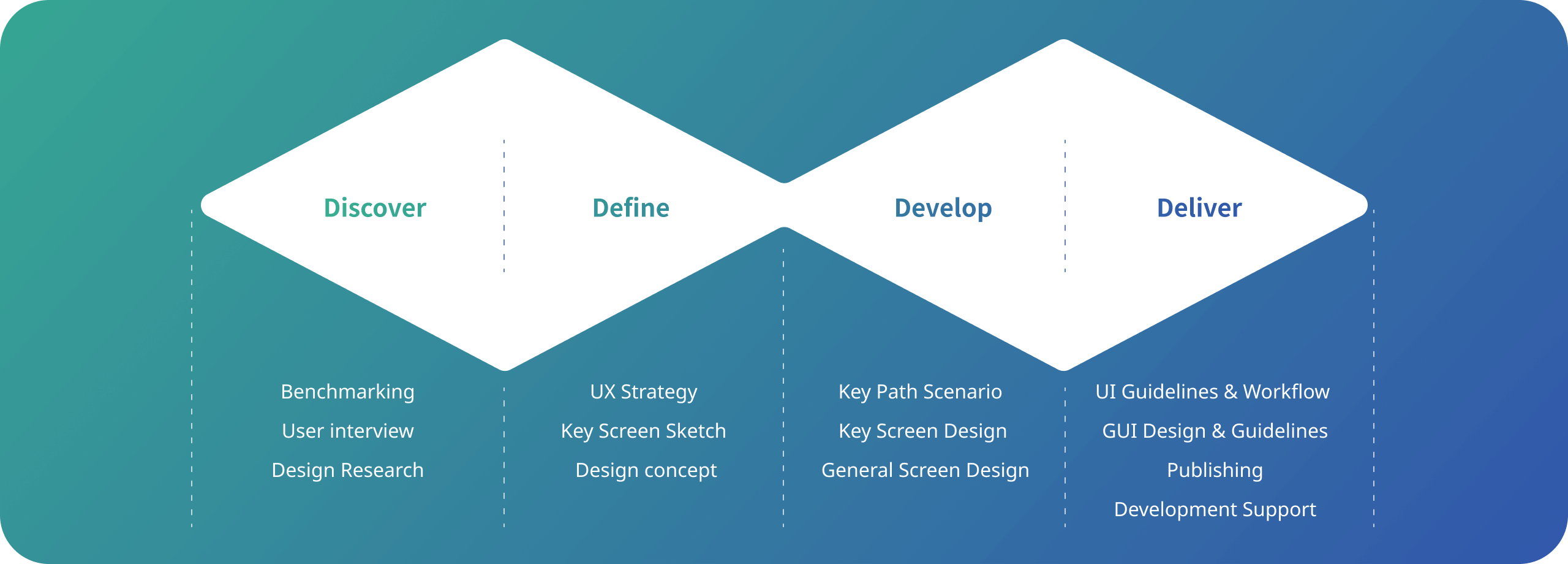 Discover

Define

Develop

Deliver

Benchmarking
User interview
Design Research

UX Strategy
Key Screen Sketch
Design concept

Key Path Scenario
Key Screen Design
General Screen Design

UI Guidelines & Workflow
GUI Design & Guidelines
Publishing
Development Support